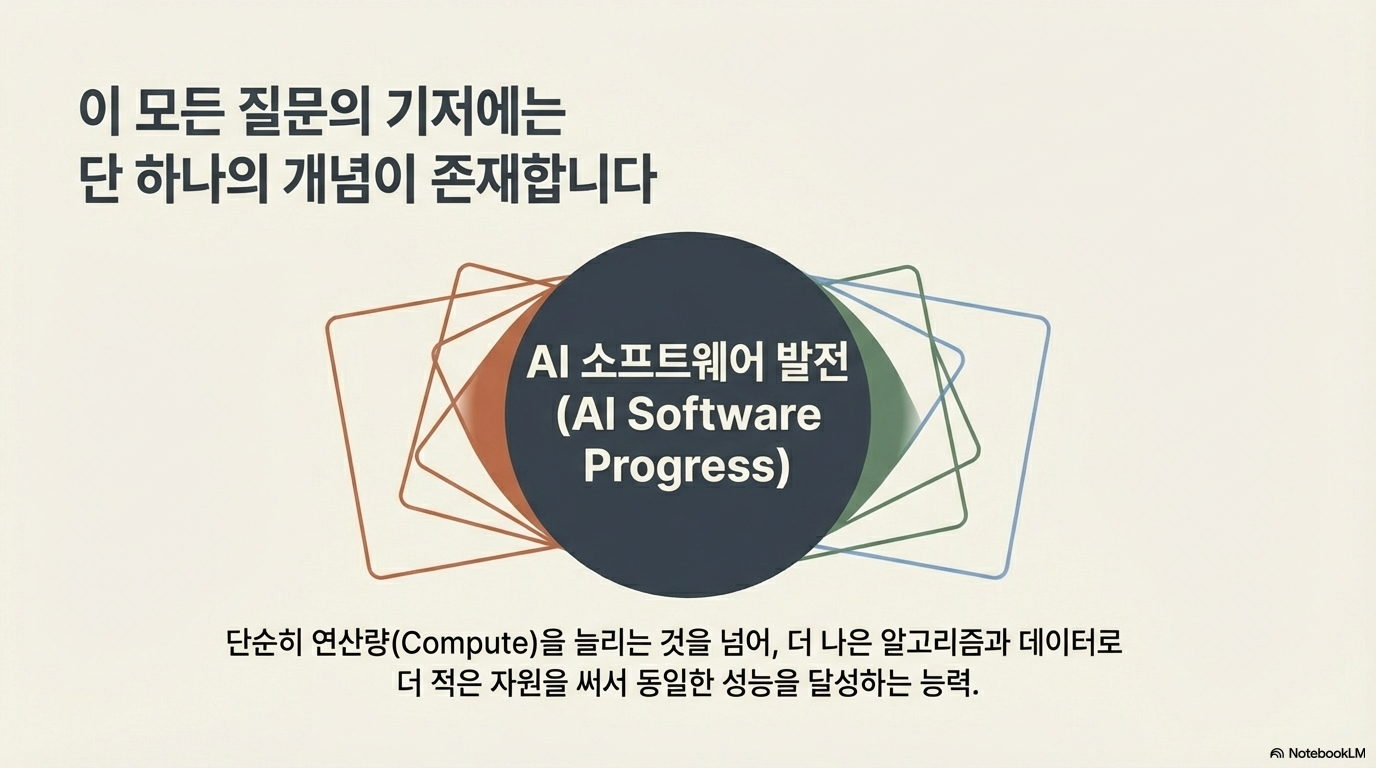 이 모든 질문의 기저에는
단 하나의 개념이 존재합니다

AI 소프트웨어 발전
(AI Software Progress)

단순히 연산량(Compute)을 늘리는 것을 넘어, 더 나은 알고리즘과 데이터로 더 적은 자원을 써서 동일한 성능을 달성하는 능력.

NotebookLM